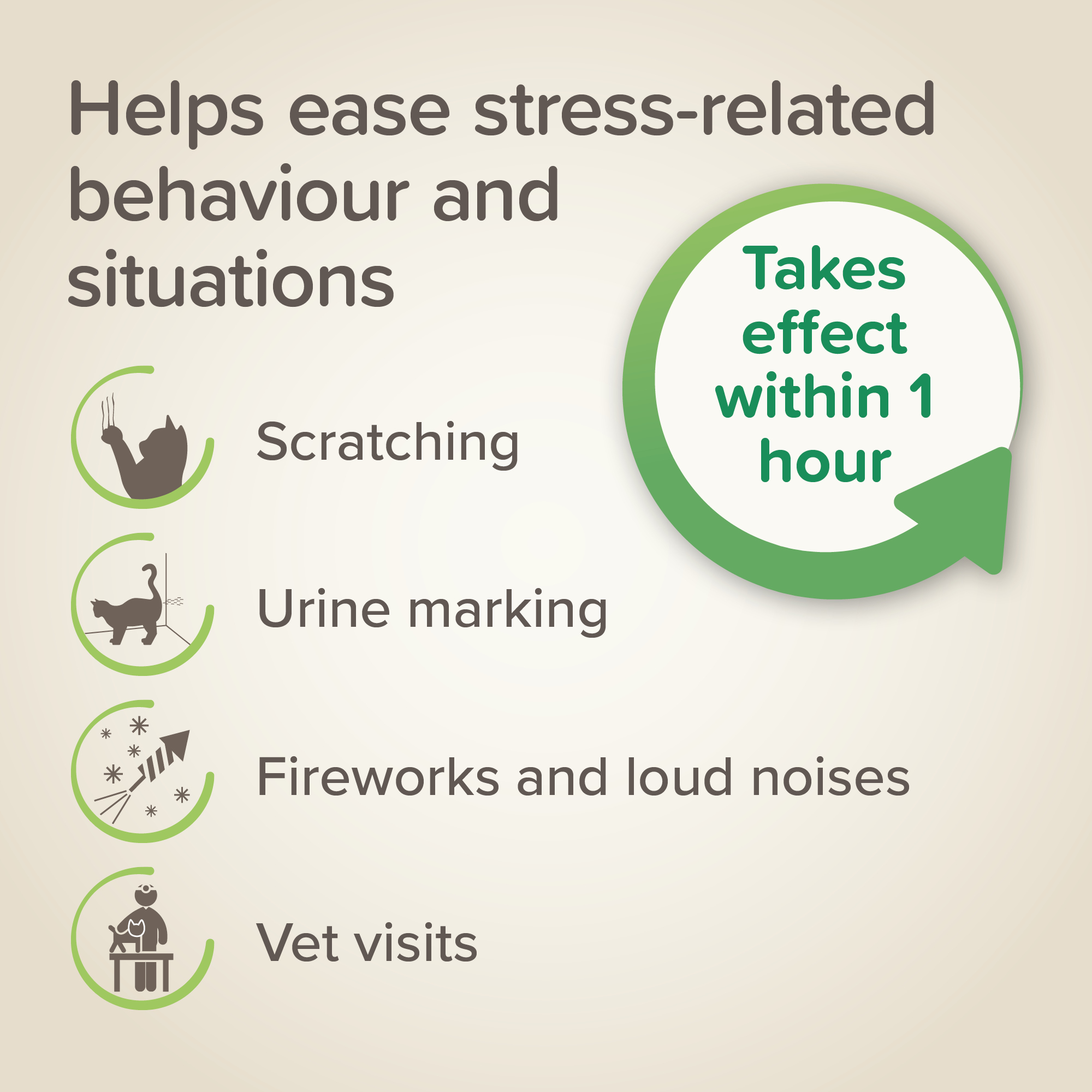 Helps ease stress-related behaviour and situations

Takes effect within 1 hour

Scratching

Urine marking

Fireworks and loud noises

Vet visits